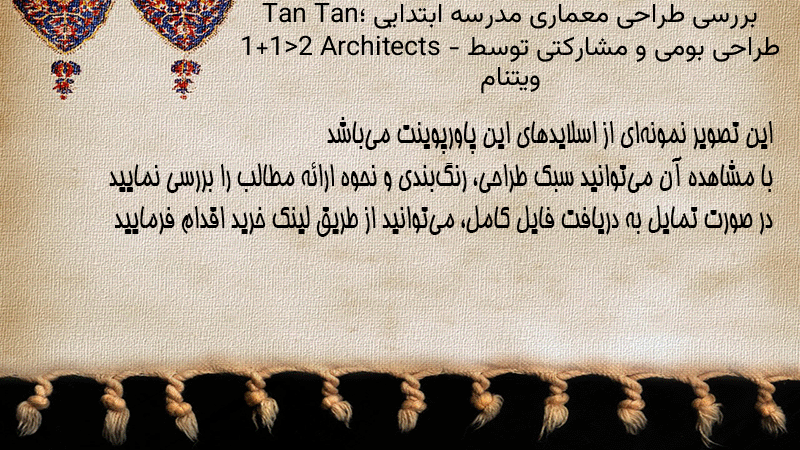 بررسی طراحی معماری مدرسه ابتدایی Tan Tan؛ طراحی بومی و مشارکتی توسط 1+1>2 Architects - ویتنام

این تصویر نمونه‌ای از اسلایدهای این پاورپوینت می‌باشد
با مشاهده آن می‌توانید سبک طراحی، رنگ‌بندی و نحوه ارائه مطالب را بررسی نمایید
در صورت تمایل به دریافت فایل کامل، می‌توانید از طریق لینک خرید اقدام فرمایید